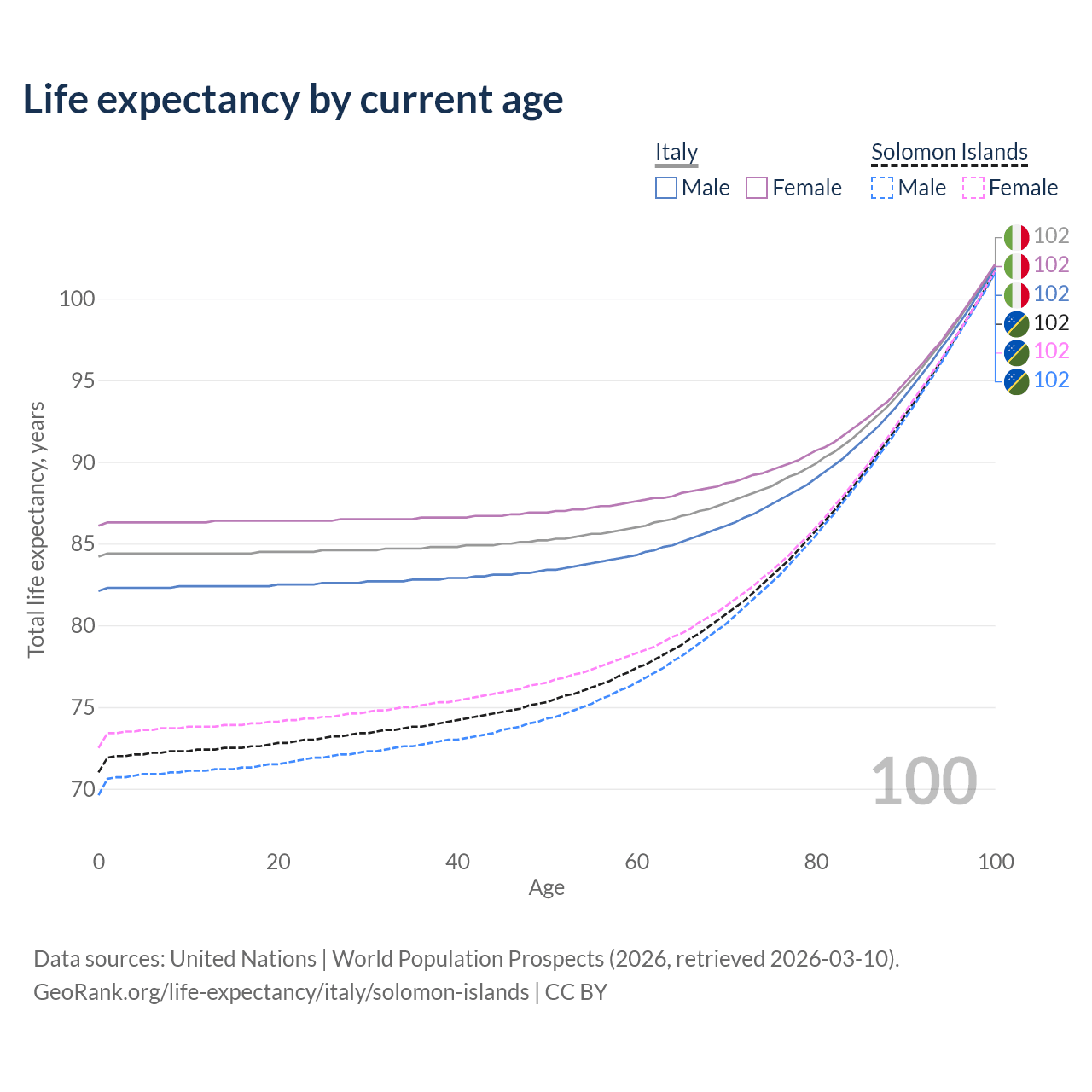 Life expectancy by current age

Italy
Male Female

Solomon Islands
Male Female

102
102
102
102
102
102

Total life expectancy, years

100
95
90
85
80
75
70

100

0 20 40 60 80 100
Age

Data sources: United Nations | World Population Prospects (2026, retrieved 2026-03-10).
GeoRank.org/life-expectancy/italy/solomon-islands | CC BY